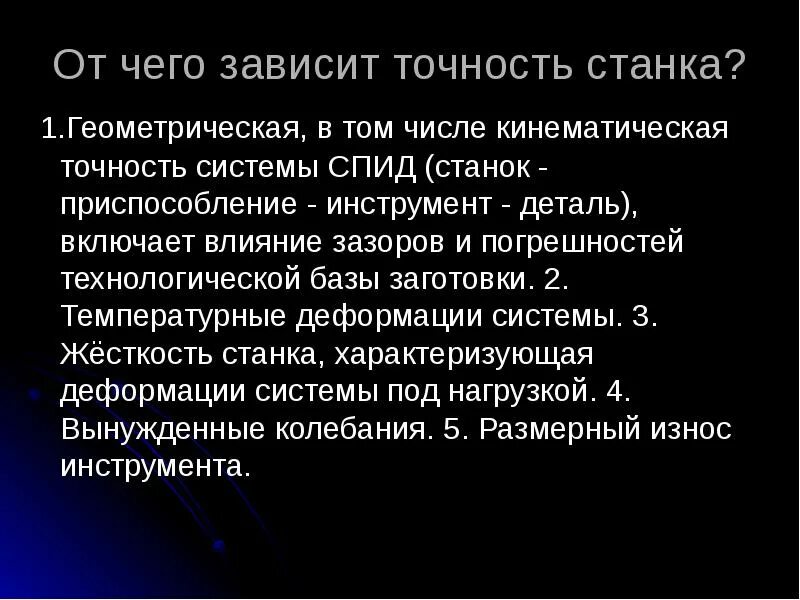 От чего зависит точность станка?

1.Геометрическая, в том числе кинематическая точность системы СПИД (станок - приспособление - инструмент - деталь), включает влияние зазоров и погрешностей технологической базы заготовки. 2. Температурные деформации системы. 3. Жёсткость станка, характеризующая деформации системы под нагрузкой. 4. Вынужденные колебания. 5. Размерный износ инструмента.